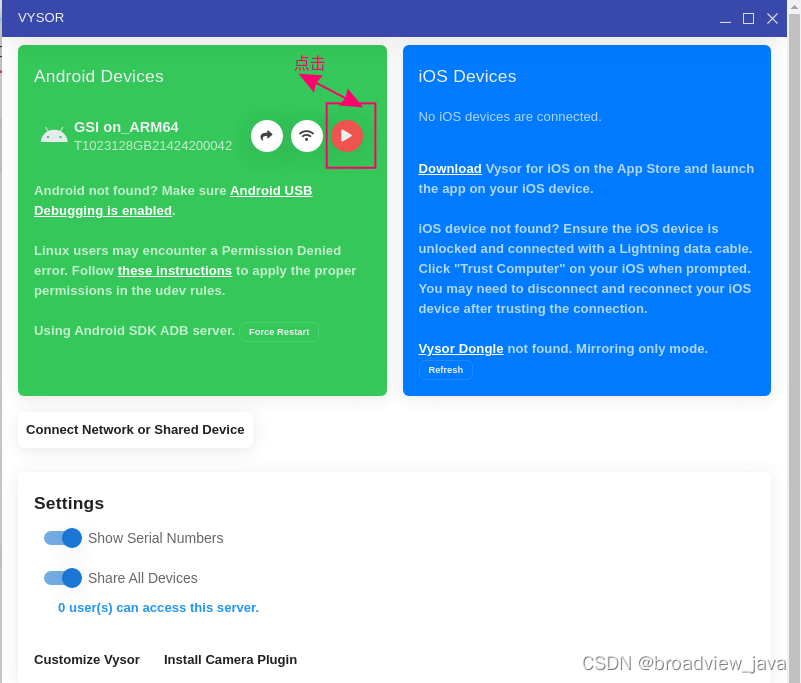 VYSOR

Android Devices

点击

GSI on_ARM64
T1023128GB21424200042

Android not found? Make sure Android USB Debugging is enabled.

Linux users may encounter a Permission Denied error. Follow these instructions to apply the proper permissions in the udev rules.

Using Android SDK ADB server. Force Restart

iOS Devices

No iOS devices are connected.

Download Vysor for iOS on the App Store and launch the app on your iOS device.

iOS device not found? Ensure the iOS device is unlocked and connected with a Lightning data cable. Click "Trust Computer" on your iOS when prompted. You may need to disconnect and reconnect your iOS device after trusting the connection.

Vysor Dongle not found. Mirroring only mode.
Refresh

Connect Network or Shared Device

Settings

Show Serial Numbers

Share All Devices

0 user(s) can access this server.

Customize Vysor Install Camera Plugin

CSDN @broadview_java